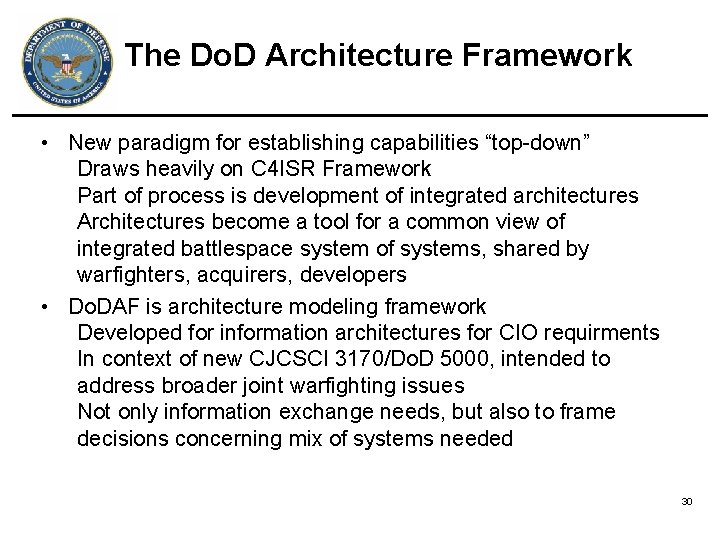 DEPARTMENT OF DEFENSE
UNITED STATES OF AMERICA

The DoD Architecture Framework

• New paradigm for establishing capabilities “top-down”
Draws heavily on C4ISR Framework
Part of process is development of integrated architectures
Architectures become a tool for a common view of integrated battlespace system of systems, shared by warfighters, acquirers, developers

• DoDAF is architecture modeling framework
Developed for information architectures for CIO requirments
In context of new CJCSCI 3170/DoD 5000, intended to address broader joint warfighting issues
Not only information exchange needs, but also to frame decisions concerning mix of systems needed

30